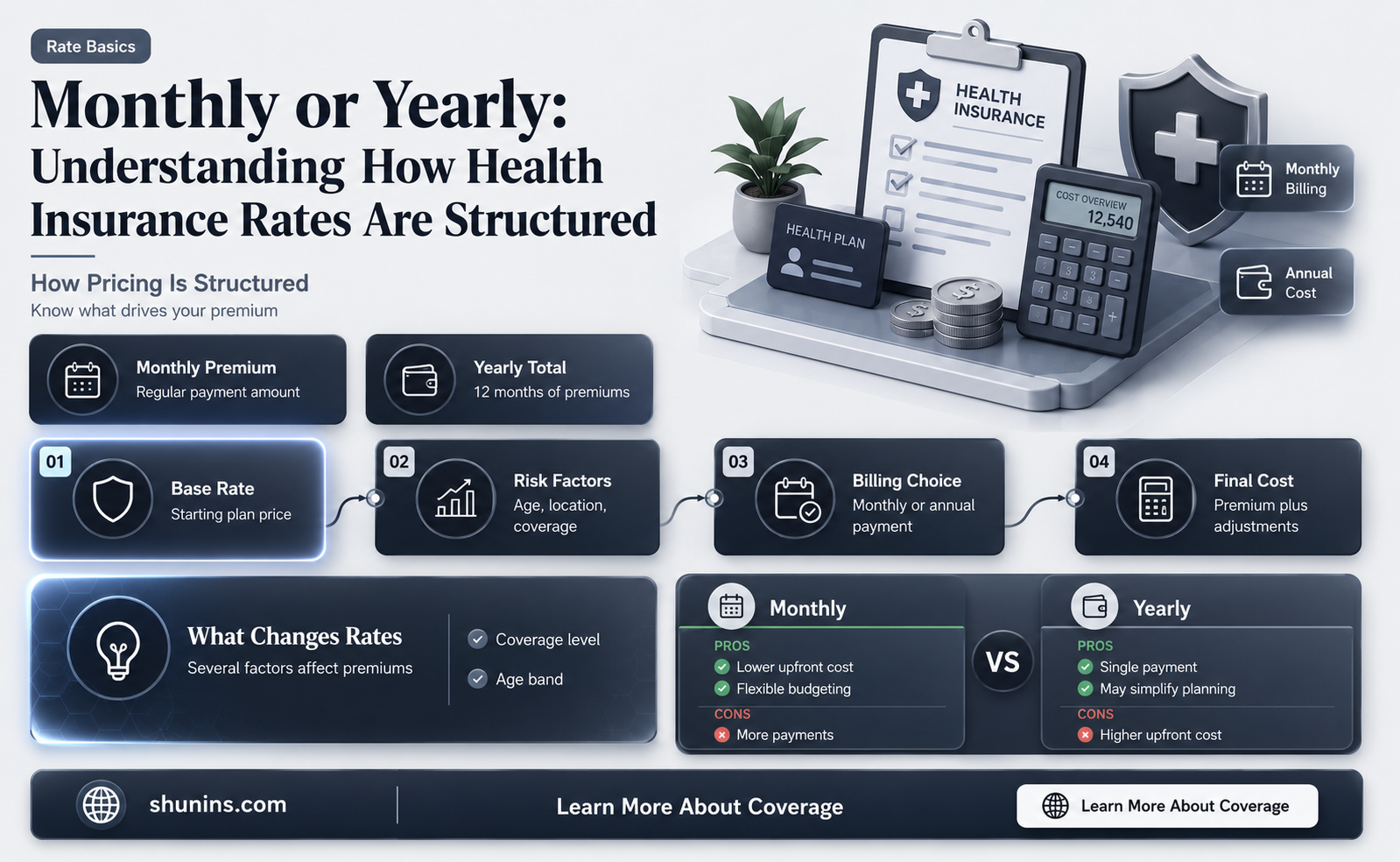 Rate Basics

Monthly or Yearly: Understanding How Health Insurance Rates Are Structured

How Pricing Is Structured
Know what drives your premium

HEALTH INSURANCE
HEALTH PLAN
COST OVERVIEW
12,540

Monthly Billing

Annual Cost

Monthly Premium
Regular payment amount

Yearly Total
12 months of premiums

01
Base Rate
Starting plan price

02
Risk Factors
Age, location, coverage

03
Billing Choice
Monthly or annual payment

04
Final Cost
Premium plus adjustments

What Changes Rates
Several factors affect premiums

Coverage level
Age band

Monthly
PROS
Lower upfront cost
Flexible budgeting
CONS
More payments

VS

Yearly
PROS
Single payment
May simplify planning
CONS
Higher upfront cost

shunins.com

Learn More About Coverage

Learn More About Coverage